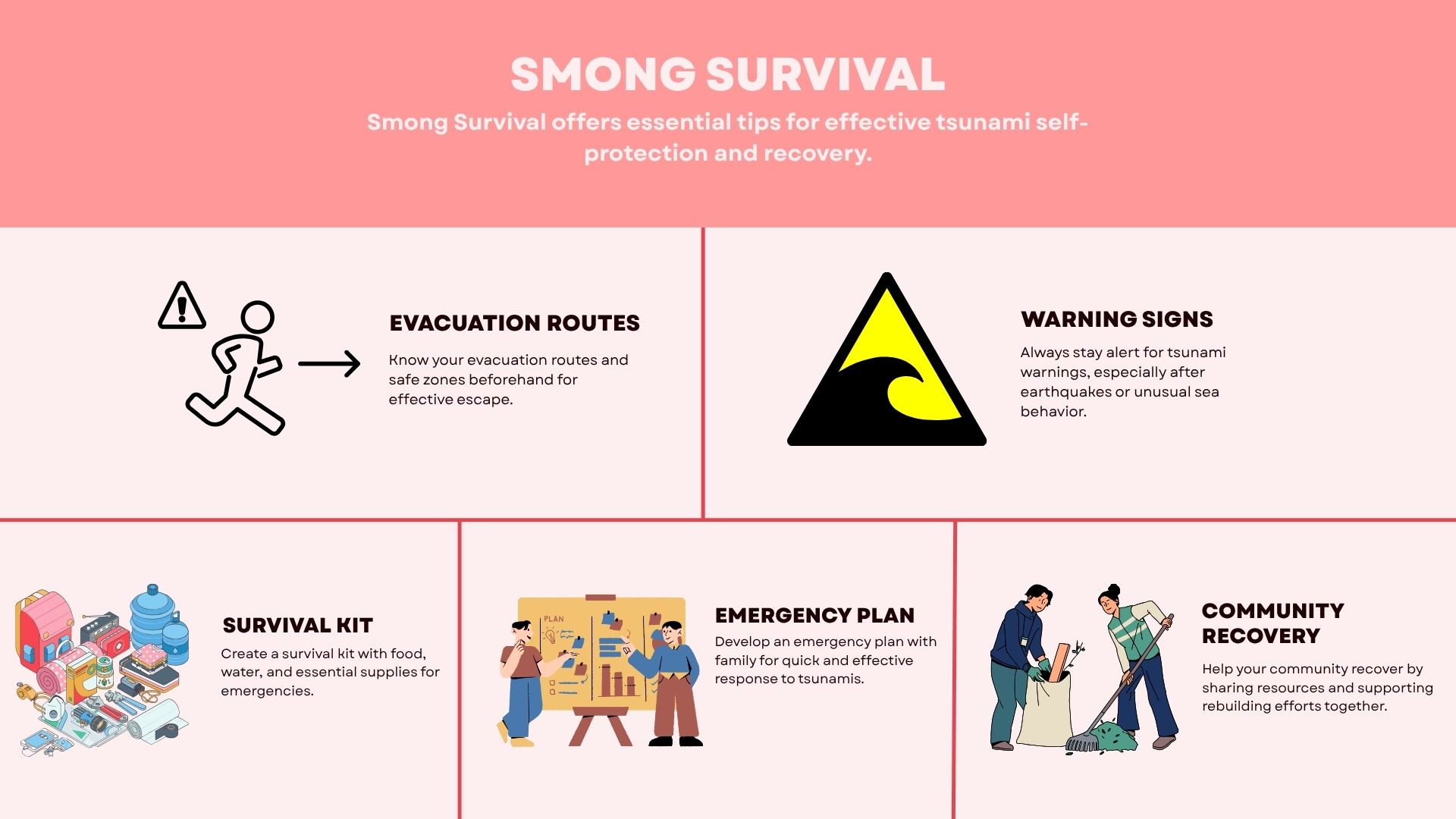 SMONG SURVIVAL

Smong Survival offers essential tips for effective tsunami self-protection and recovery.

EVACUATION ROUTES

Know your evacuation routes and safe zones beforehand for effective escape.

WARNING SIGNS

Always stay alert for tsunami warnings, especially after earthquakes or unusual sea behavior.

SURVIVAL KIT

Create a survival kit with food, water, and essential supplies for emergencies.

PLAN

EMERGENCY PLAN

Develop an emergency plan with family for quick and effective response to tsunamis.

COMMUNITY RECOVERY

Help your community recover by sharing resources and supporting rebuilding efforts together.